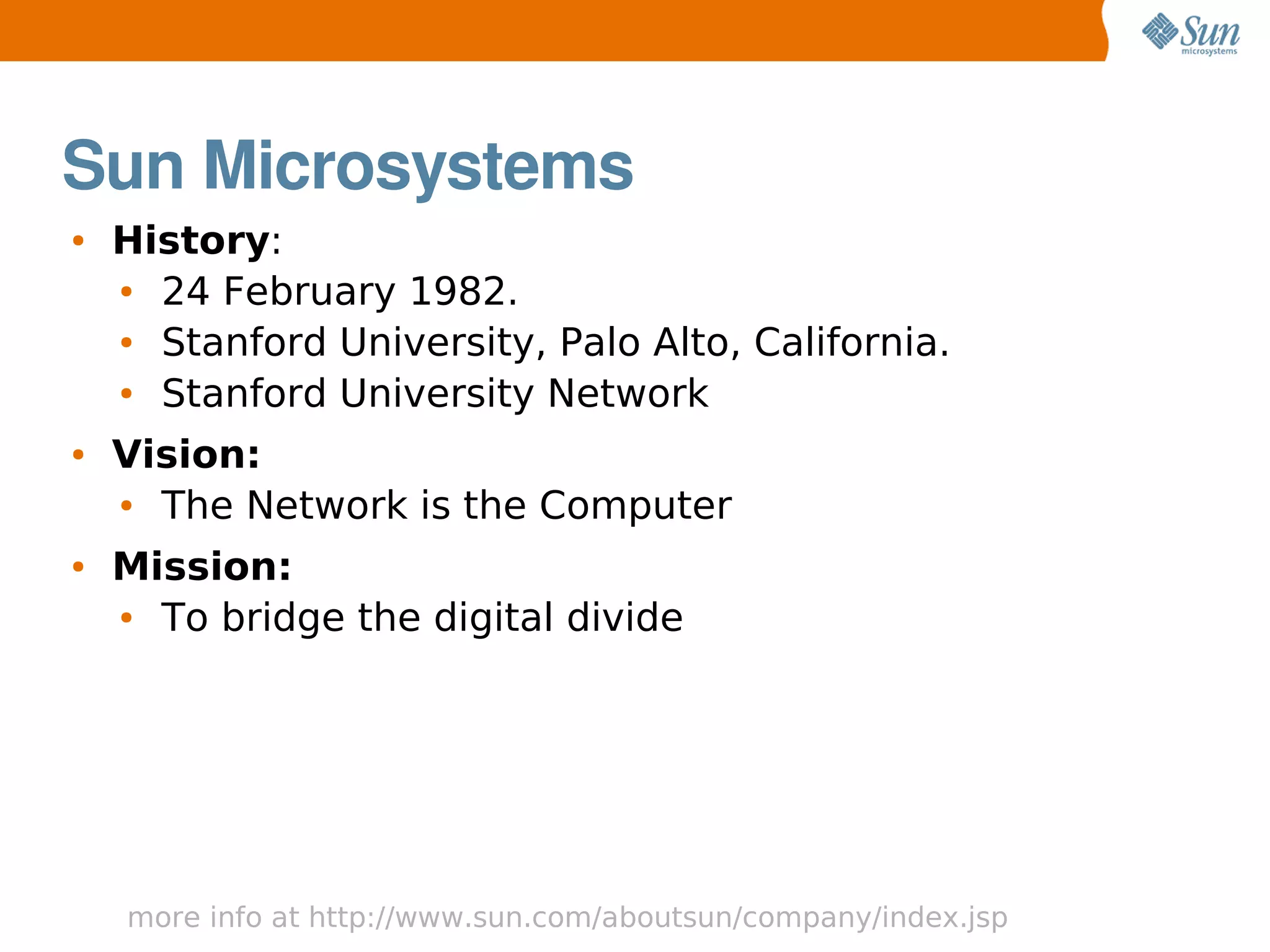 Sun microsystems

Sun Microsystems

• History:
  • 24 February 1982.
  • Stanford University, Palo Alto, California.
  • Stanford University Network
• Vision:
  • The Network is the Computer
• Mission:
  • To bridge the digital divide

more info at http://www.sun.com/aboutsun/company/index.jsp